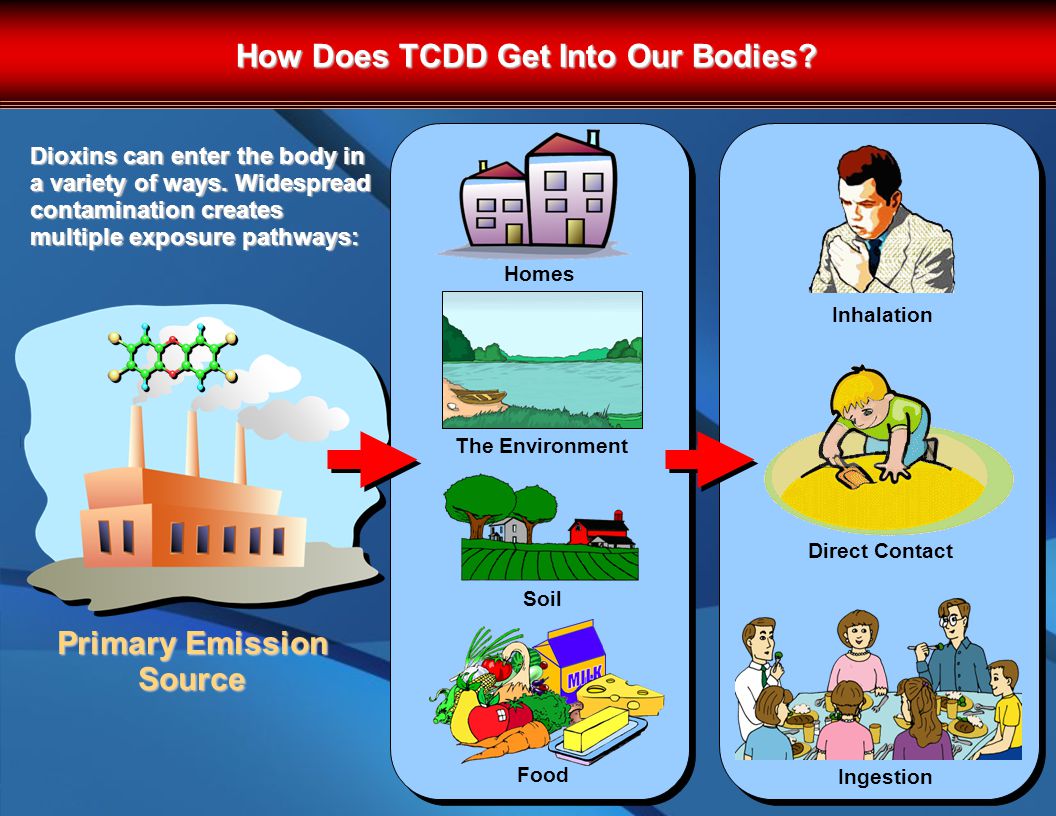 How Does TCDD Get Into Our Bodies?

Dioxins can enter the body in a variety of ways. Widespread contamination creates multiple exposure pathways:

Primary Emission Source

Homes

The Environment

Soil

MILK

Food

Inhalation

Direct Contact

Ingestion